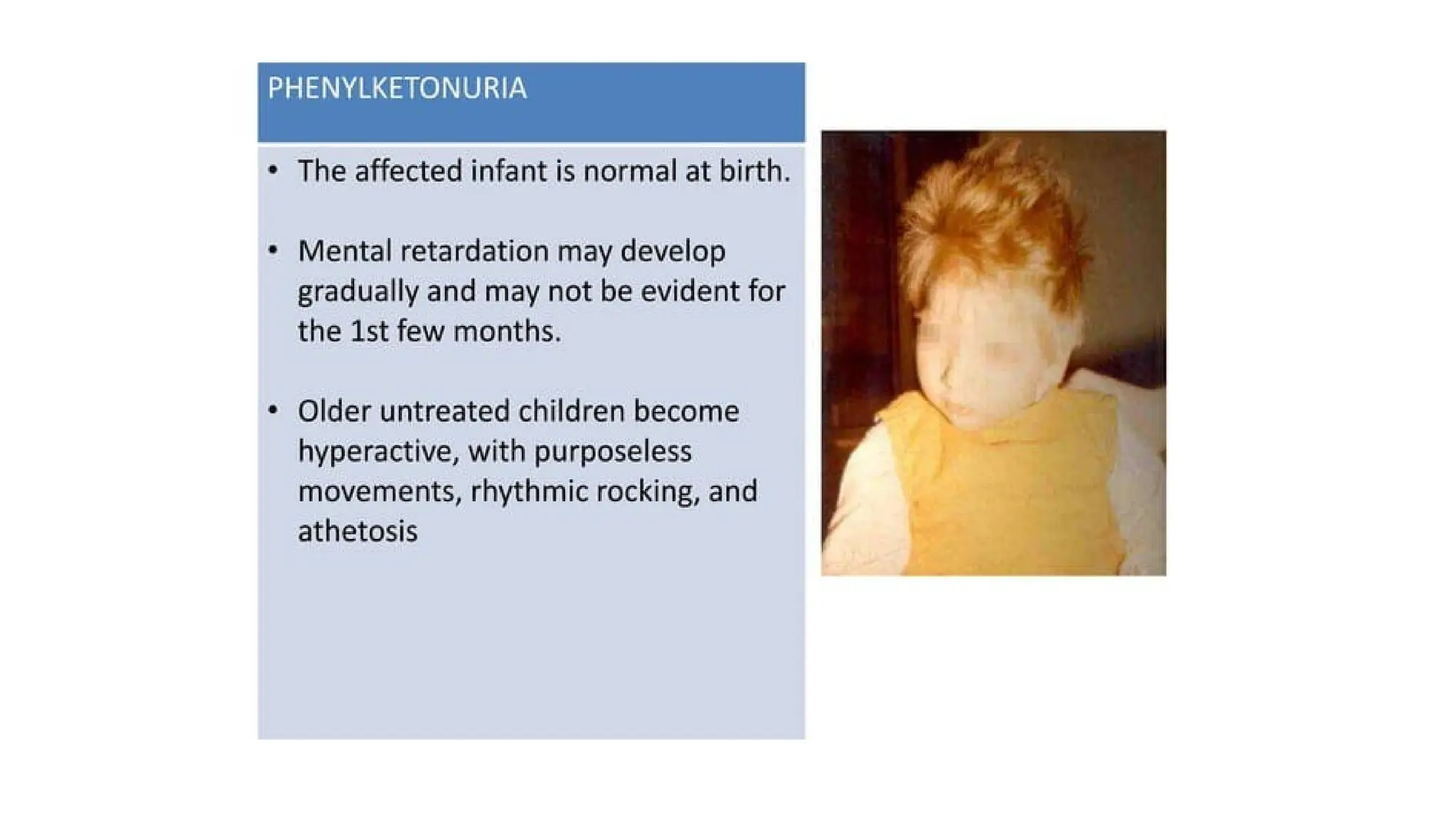 PHENYLKETONURIA

• The affected infant is normal at birth.

• Mental retardation may develop gradually and may not be evident for the 1st few months.

• Older untreated children become hyperactive, with purposeless movements, rhythmic rocking, and athetosis